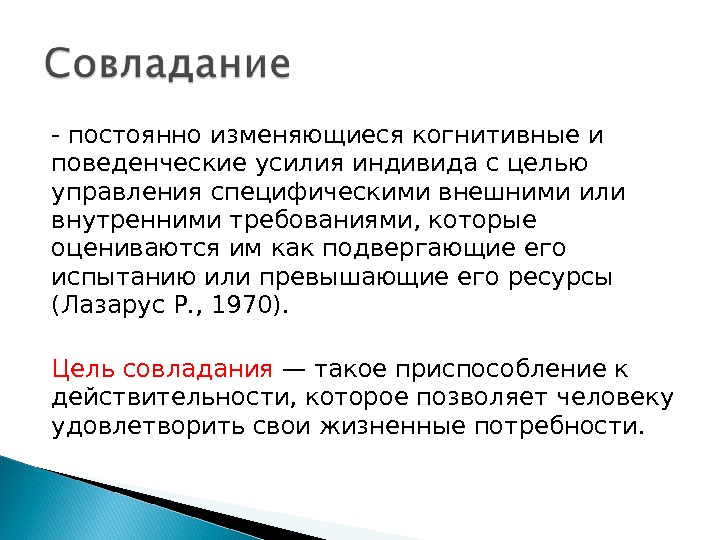 Совладание

- постоянно изменяющиеся когнитивные и поведенческие усилия индивида с целью управления специфическими внешними или внутренними требованиями, которые оцениваются им как подвергающие его испытанию или превышающие его ресурсы (Лазарус Р., 1970).

Цель совладания — такое приспособление к действительности, которое позволяет человеку удовлетворить свои жизненные потребности.